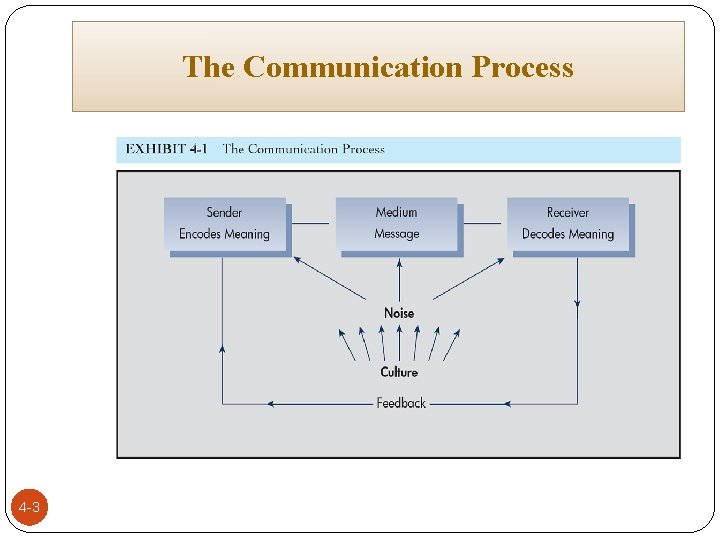 The Communication Process

EXHIBIT 4-1 The Communication Process

Sender
Encodes Meaning

Medium
Message

Receiver
Decodes Meaning

Noise

Culture

Feedback

4-3